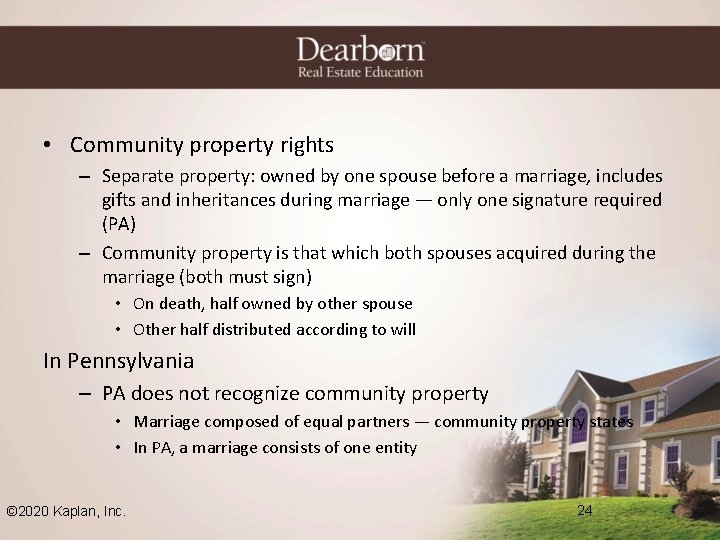 Dearborn
Real Estate Education

• Community property rights
– Separate property: owned by one spouse before a marriage, includes gifts and inheritances during marriage — only one signature required (PA)
– Community property is that which both spouses acquired during the marriage (both must sign)
• On death, half owned by other spouse
• Other half distributed according to will

In Pennsylvania
– PA does not recognize community property
• Marriage composed of equal partners — community property states
• In PA, a marriage consists of one entity

©2020 Kaplan, Inc.

24